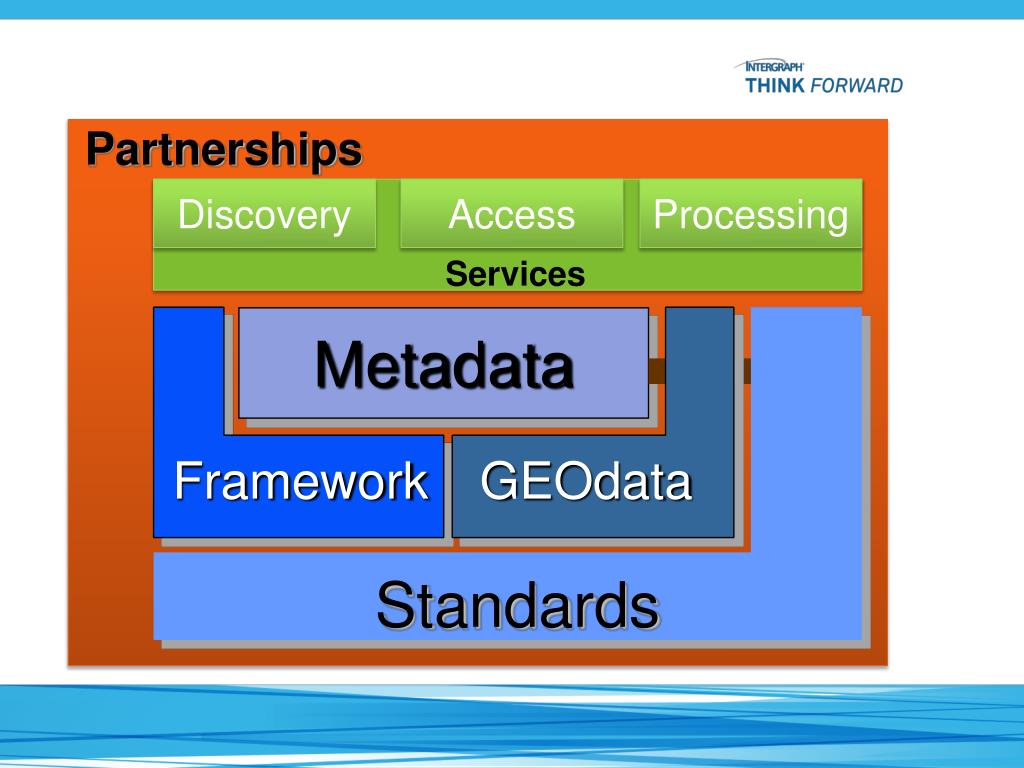 INTERGRAPH
THINK FORWARD

Partnerships

Discovery Access Processing

Services

Metadata

Framework GEOdata

Standards